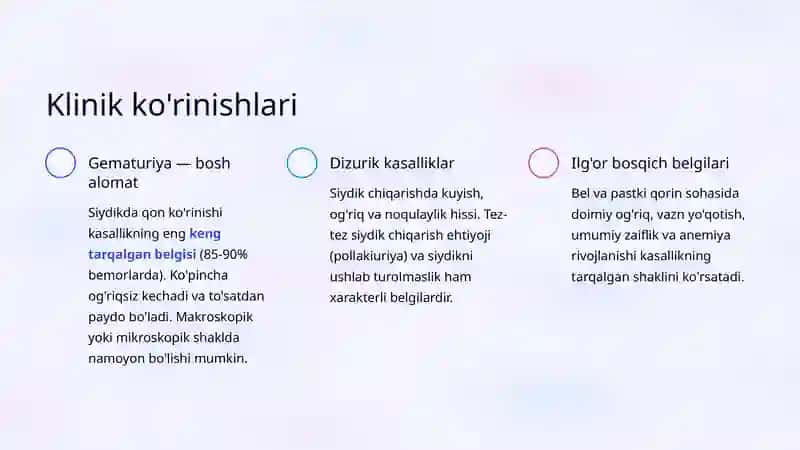 Klinik ko'rinishlari

Gematuriya — bosh alomat

Siydikda qon ko'rinishi kasallikning eng keng tarqalgan belgisi (85-90% bemorlarda). Ko'pincha og'riqsiz kechadi va to'satdan paydo bo'ladi. Makroskopik yoki mikroskopik shaklda namoyon bo'lishi mumkin.

Dizurik kasalliklar

Siydik chiqarishda kuyish, og'riq va noqulaylik hissi. Tez-tez siydik chiqarish ehtiyoji (pollakiuriya) va siydikni ushlab turolmaslik ham xarakterli belgilardir.

Ilg'or bosqich belgilari

Bel va pastki qorin sohasida doimiy og'riq, vazn yo'qotish, umumiy zaiflik va anemiya rivojlanishi kasallikning tarqalgan shaklini ko'rsatadi.